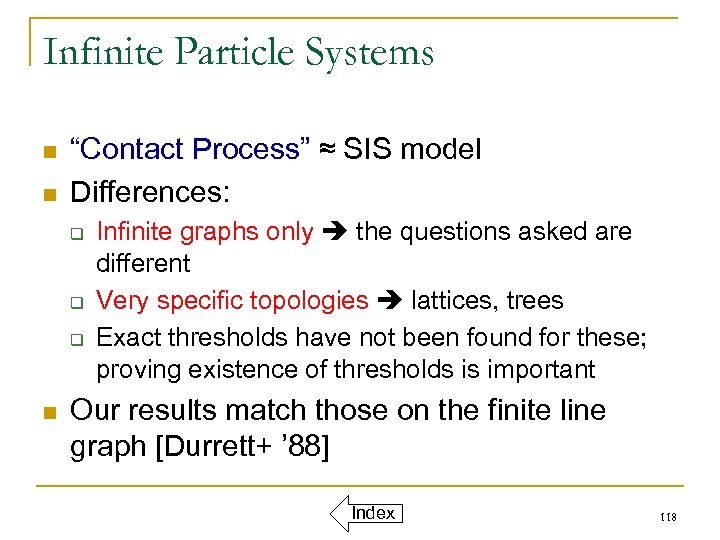 Infinite Particle Systems

- "Contact Process" ≈ SIS model
- Differences:
  - Infinite graphs only ➔ the questions asked are different
  - Very specific topologies ➔ lattices, trees
  - Exact thresholds have not been found for these; proving existence of thresholds is important
- Our results match those on the finite line graph [Durrett+ '88]

Index

118